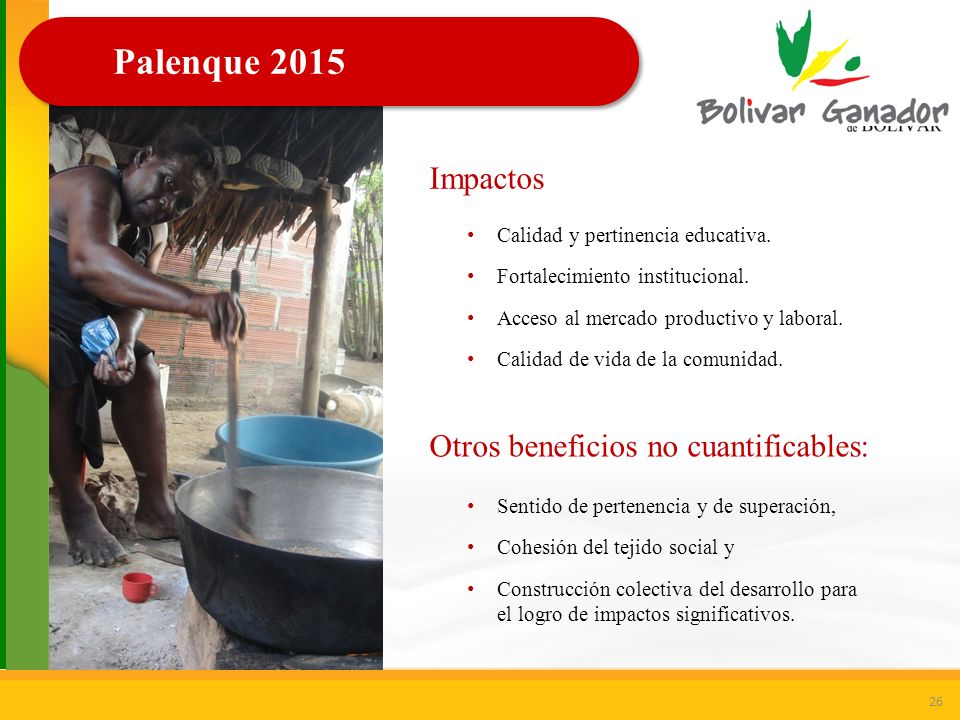 Palenque 2015

Bolivar Ganador de BOLIVAR

Impactos

• Calidad y pertinencia educativa.
• Fortalecimiento institucional.
• Acceso al mercado productivo y laboral.
• Calidad de vida de la comunidad.

Otros beneficios no cuantificables:

• Sentido de pertenencia y de superación,
• Cohesión del tejido social y
• Construcción colectiva del desarrollo para el logro de impactos significativos.

26